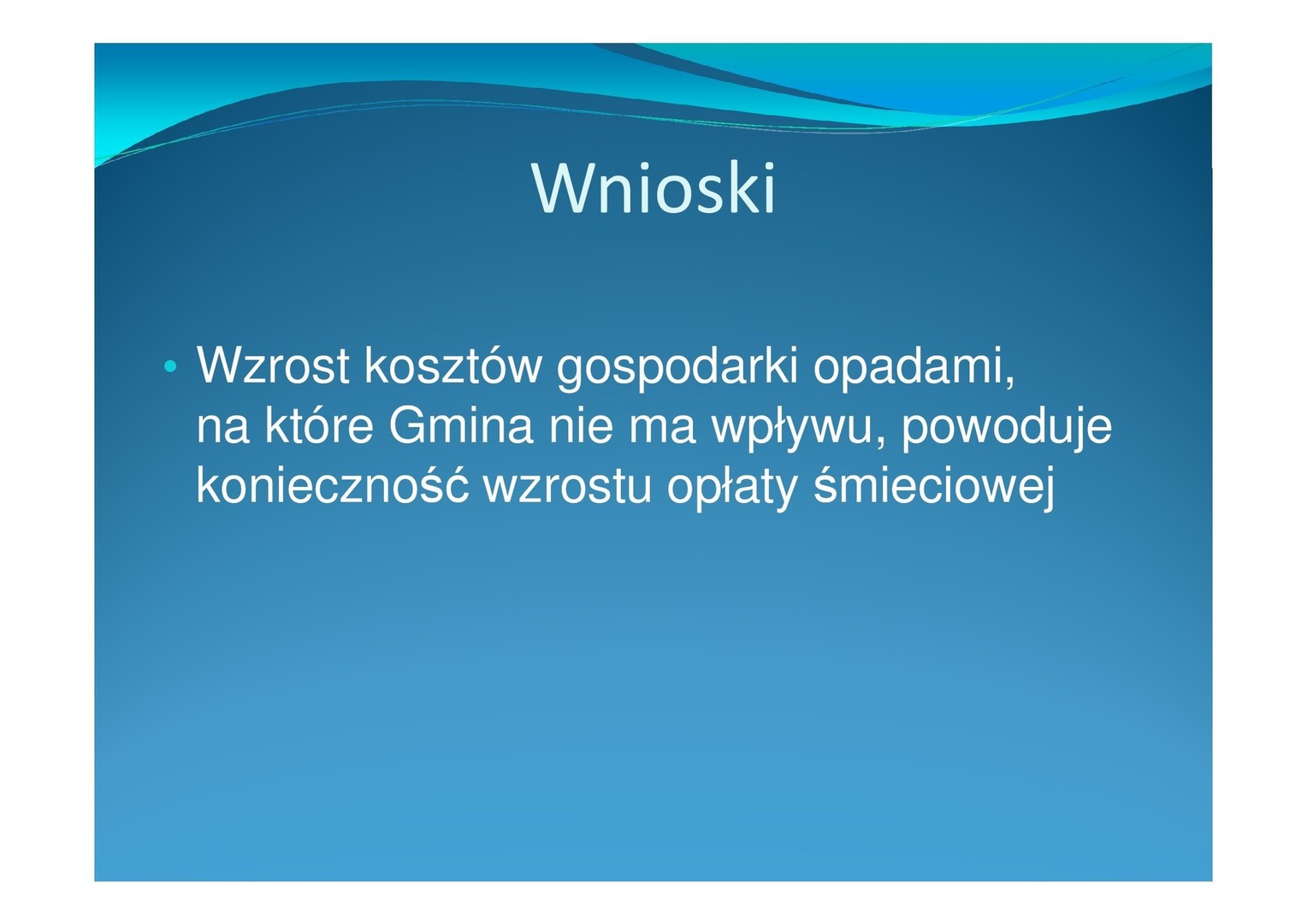 Wnioski

• Wzrost kosztów gospodarki opadami, na które Gmina nie ma wpływu, powoduje konieczność wzrostu opłaty śmieciowej